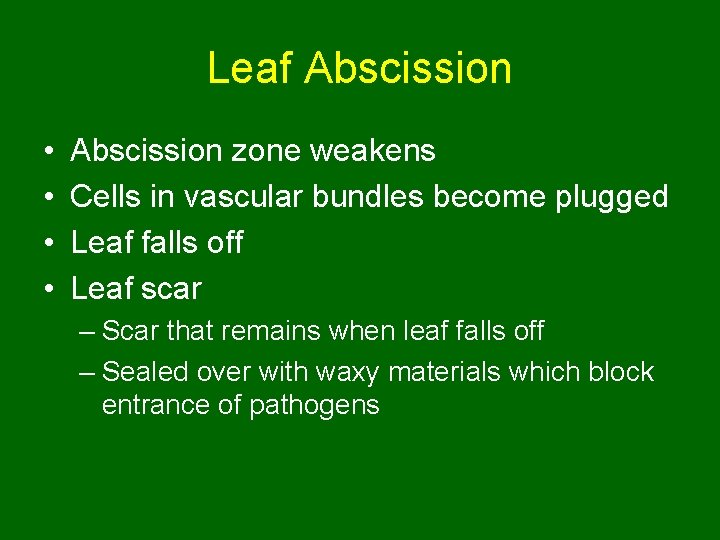 Leaf Abscission

• Abscission zone weakens
• Cells in vascular bundles become plugged
• Leaf falls off
• Leaf scar
– Scar that remains when leaf falls off
– Sealed over with waxy materials which block entrance of pathogens